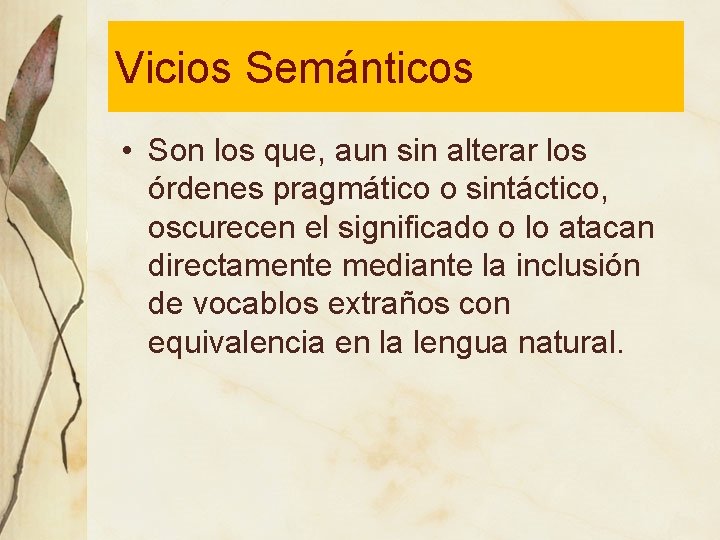 Vicios Semánticos

• Son los que, aun sin alterar los órdenes pragmático o sintáctico, oscurecen el significado o lo atacan directamente mediante la inclusión de vocablos extraños con equivalencia en la lengua natural.